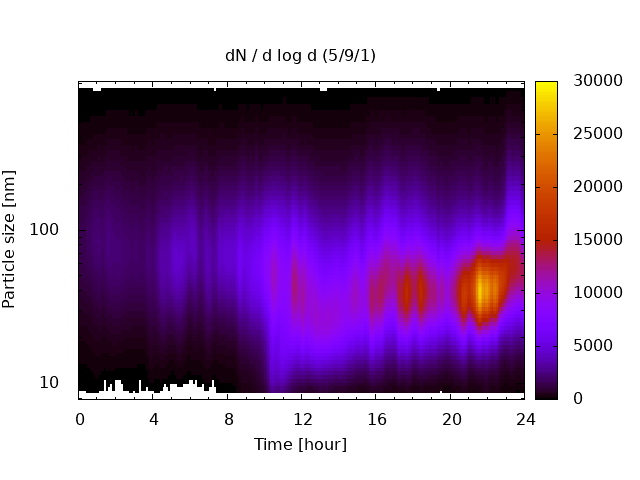 dN / d log d (5/9/1)

Particle size [nm]

100

10

0 4 8 12 16 20 24

Time [hour]

30000
25000
20000
15000
10000
5000
0